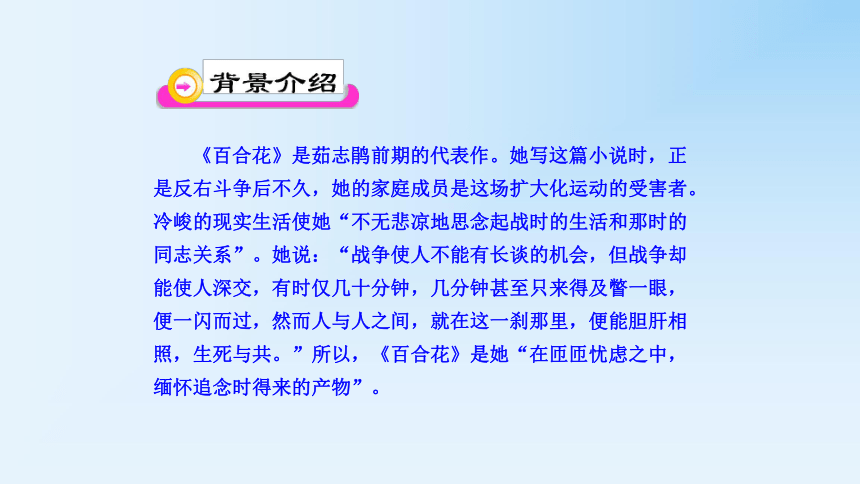 背景介绍

《百合花》是茹志鹃前期的代表作。她写这篇小说时，正是反右斗争后不久，她的家庭成员是这场扩大化运动的受害者。冷峻的现实生活使她“不无悲凉地思念起战时的生活和那时的同志关系”。她说：“战争使人不能有长谈的机会，但战争却能使人深交，有时仅几十分钟，几分钟甚至只来得及瞥一眼，便一闪而过，然而人与人之间，就在这一刹那里，便能胆肝相照，生死与共。”所以，《百合花》是她“在匝匝忧虑之中，缅怀追念时得来的产物”。